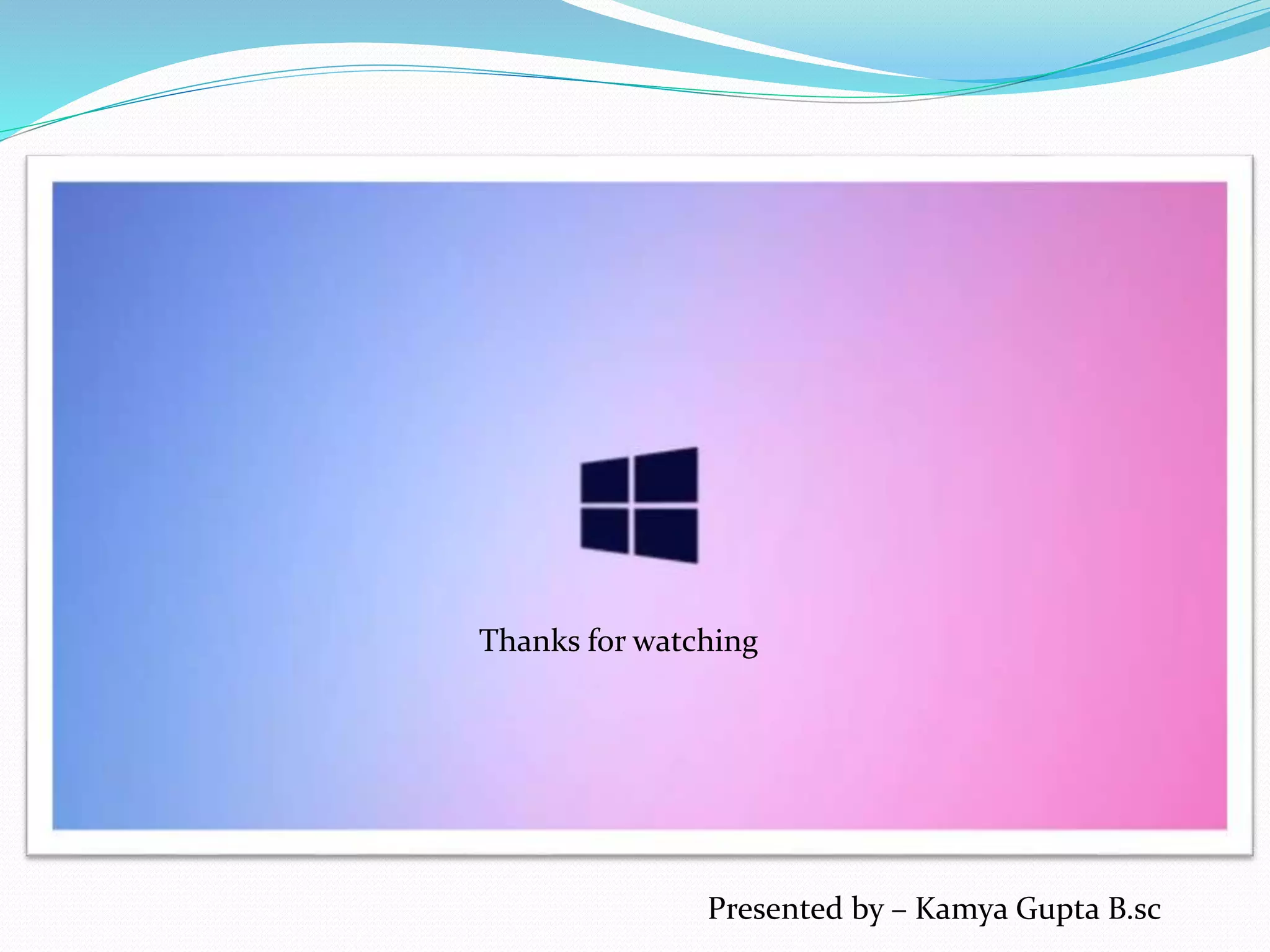 Thanks for watching

Presented by – Kamya Gupta B.sc